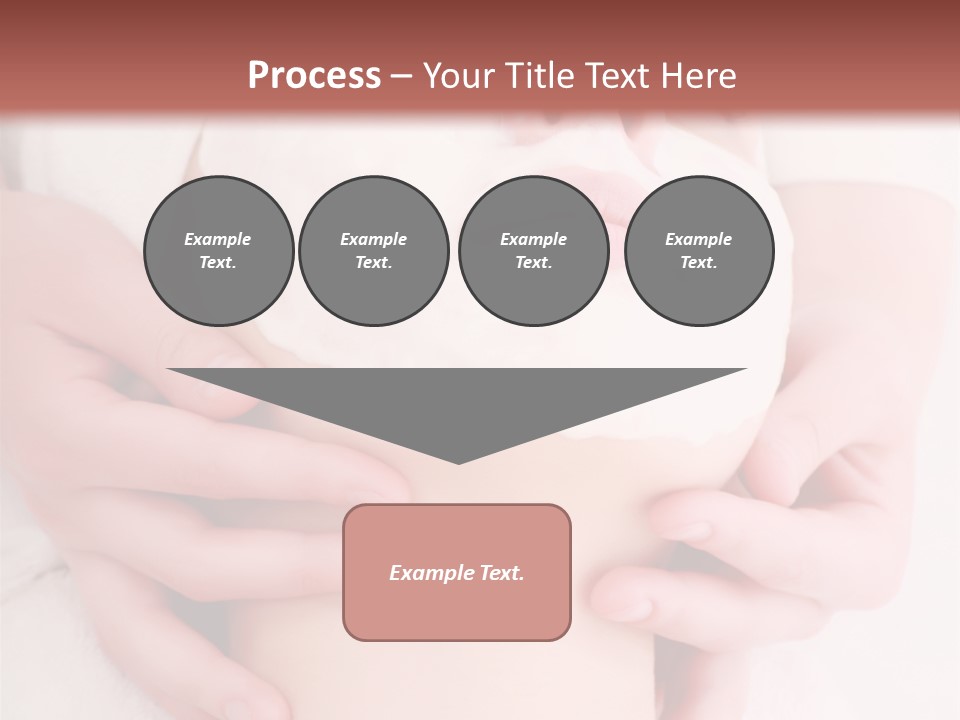 Process – Your Title Text Here

Example Text.

Example Text.

Example Text.

Example Text.

Example Text.